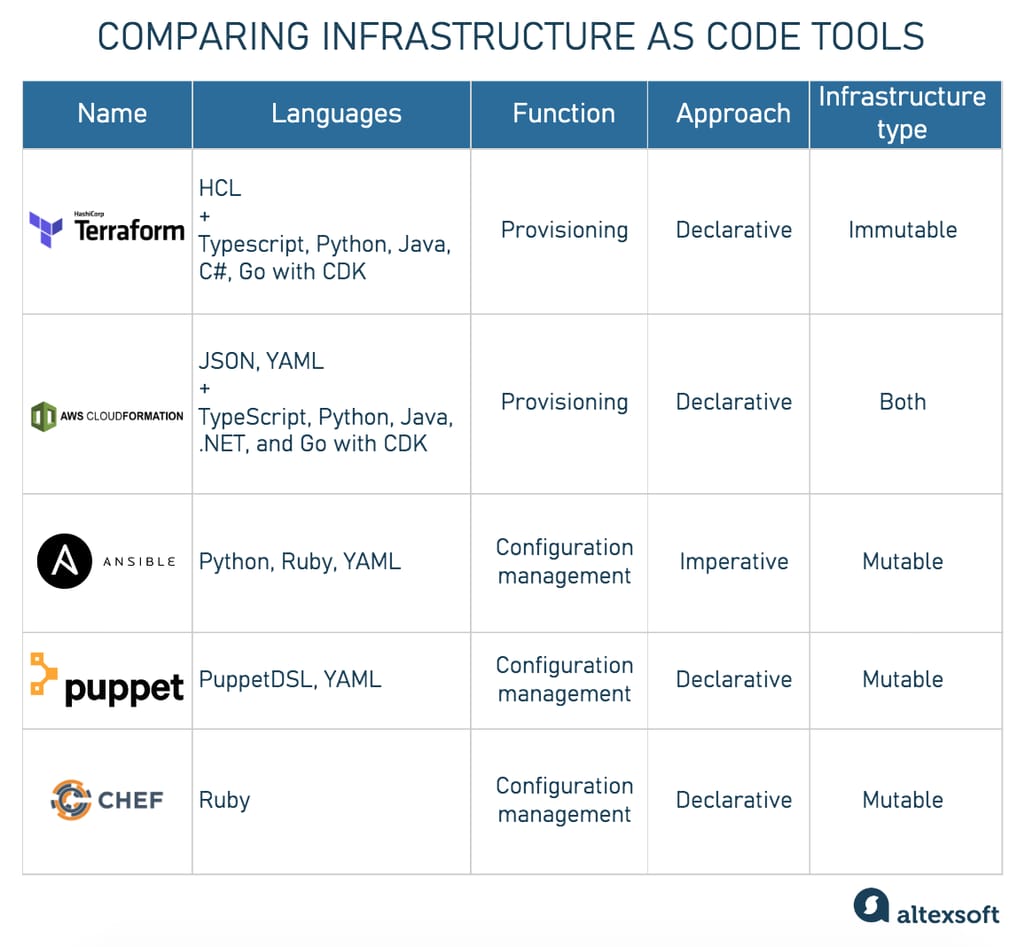 COMPARING INFRASTRUCTURE AS CODE TOOLS

| Name | Languages | Function | Approach | Infrastructure type |
|---|---|---|---|---|
| HashiCorp Terraform | HCL + Typescript, Python, Java, C#, Go with CDK | Provisioning | Declarative | Immutable |
| AWS CLOUDFORMATION | JSON, YAML + TypeScript, Python, Java, .NET, and Go with CDK | Provisioning | Declarative | Both |
| ANSIBLE | Python, Ruby, YAML | Configuration management | Imperative | Mutable |
| puppet | PuppetDSL, YAML | Configuration management | Declarative | Mutable |
| CHEF | Ruby | Configuration management | Declarative | Mutable |

altexsoft